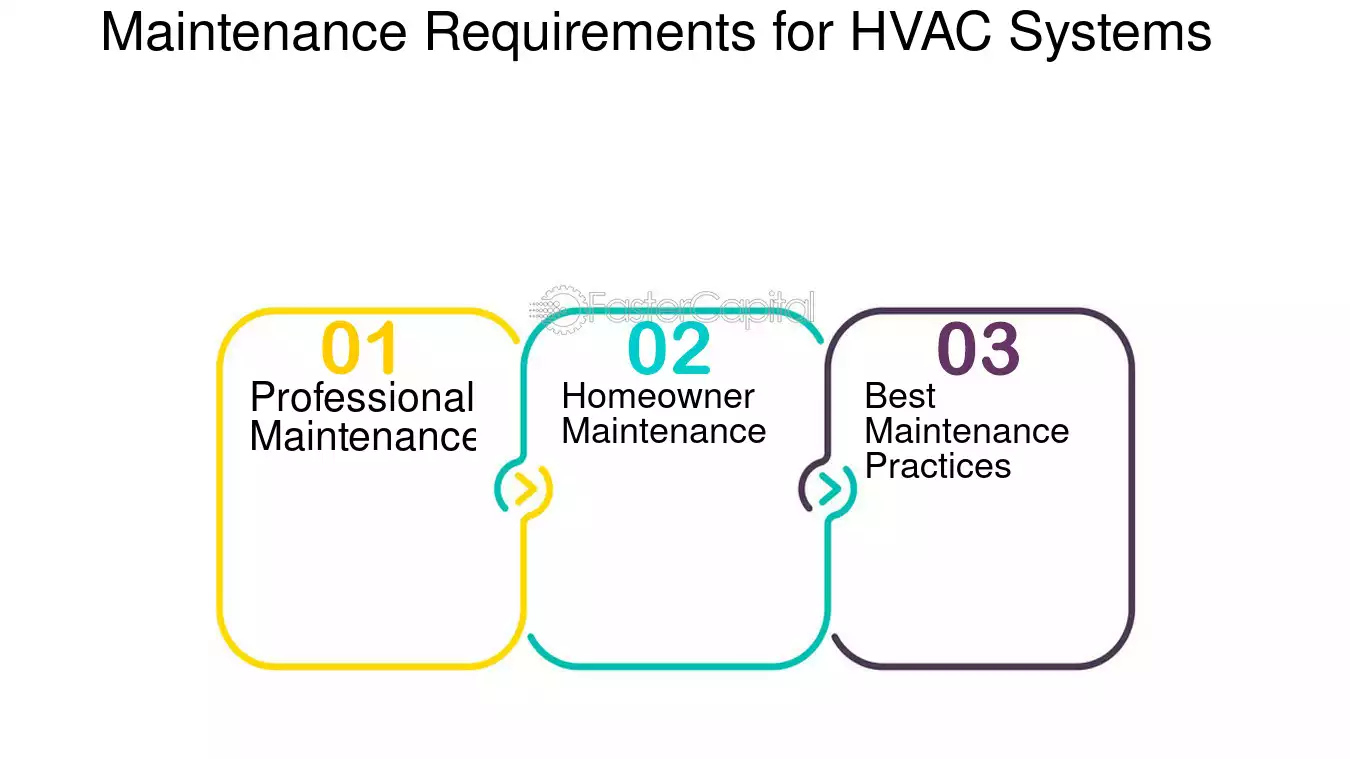 Maintenance Requirements for HVAC Systems

FasterCapital

01
Professional Maintenance

02
Homeowner Maintenance

03
Best Maintenance Practices